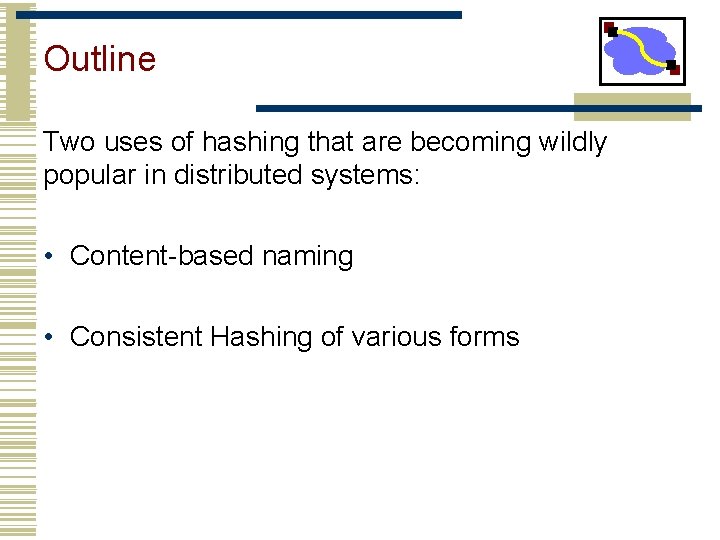 Outline

Two uses of hashing that are becoming wildly popular in distributed systems:

• Content-based naming

• Consistent Hashing of various forms